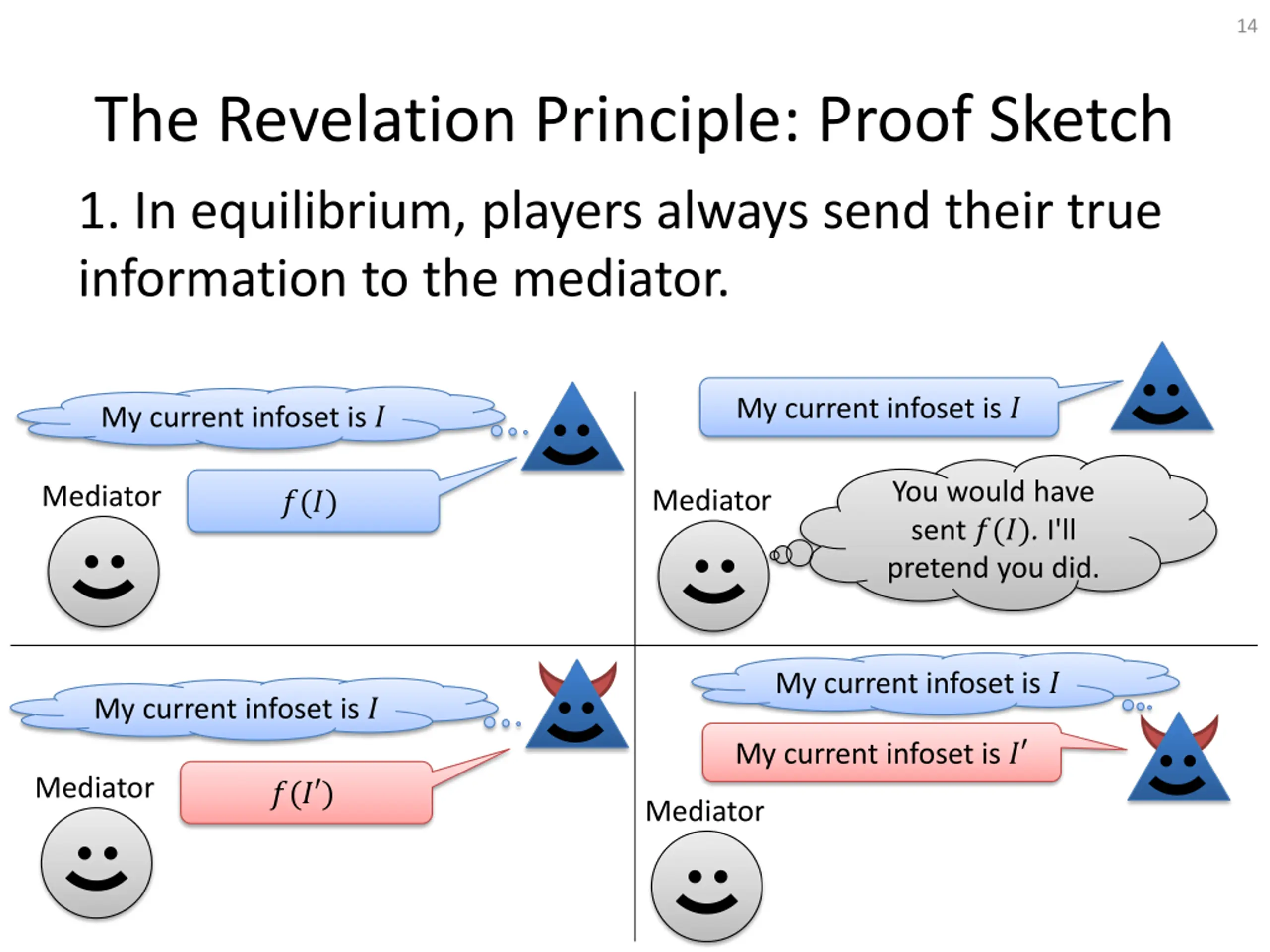 14

The Revelation Principle: Proof Sketch

1. In equilibrium, players always send their true information to the mediator.

My current infoset is $I$

Mediator

$f(I)$

My current infoset is $I$

Mediator

You would have sent $f(I)$. I'll pretend you did.

My current infoset is $I$

Mediator

$f(I')$

My current infoset is $I$

My current infoset is $I'$

Mediator